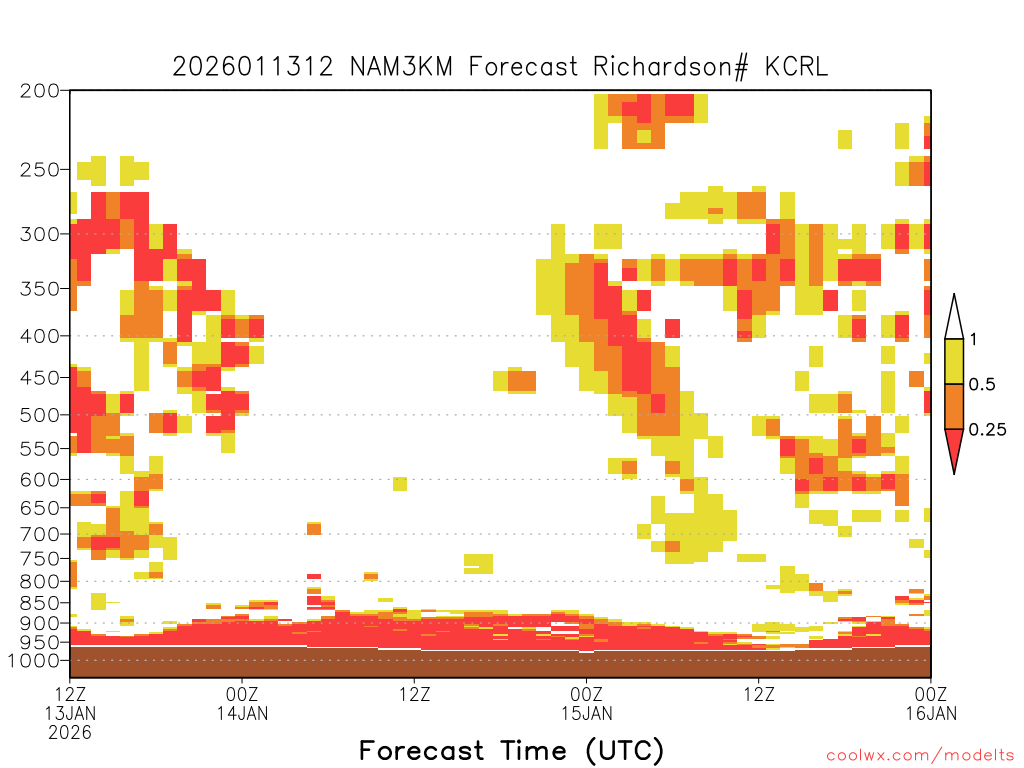 2026011312 NAM3KM Forecast Richardson# KCRL

200
250
300
350
400
450
500
550
600
650
700
750
800
850
900
950
1000

1
0.5
0.25

12Z 13JAN 2026
00Z 14JAN
12Z
00Z 15JAN
12Z
00Z 16JAN

Forecast Time (UTC)

coolwx.com/modelts